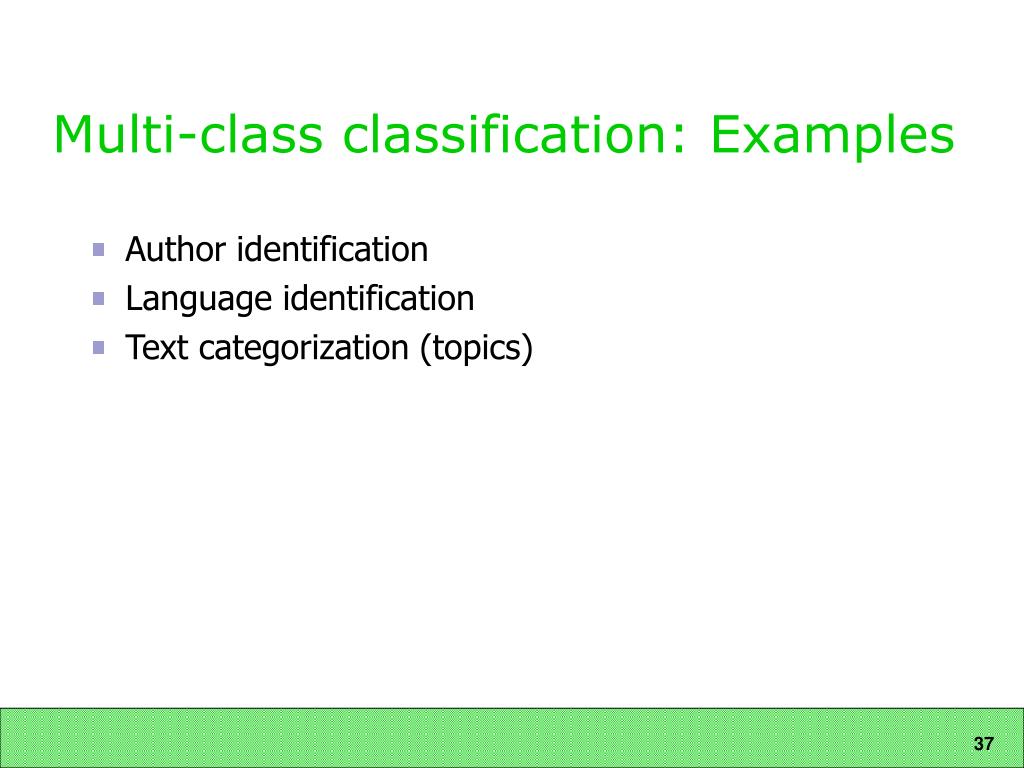 Multi-class classification: Examples

- Author identification
- Language identification
- Text categorization (topics)

37